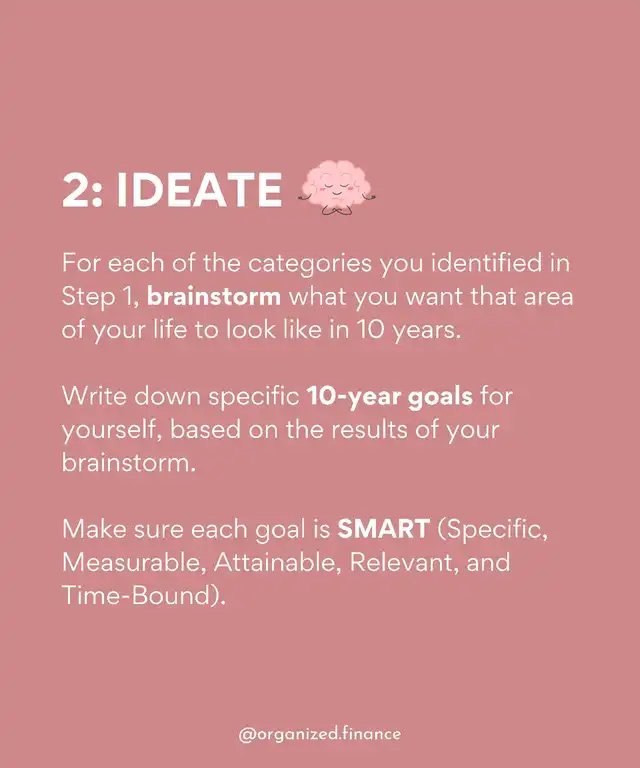 2: IDEATE

For each of the categories you identified in Step 1, brainstorm what you want that area of your life to look like in 10 years.

Write down specific 10-year goals for yourself, based on the results of your brainstorm.

Make sure each goal is SMART (Specific, Measurable, Attainable, Relevant, and Time-Bound).

@organized.finance